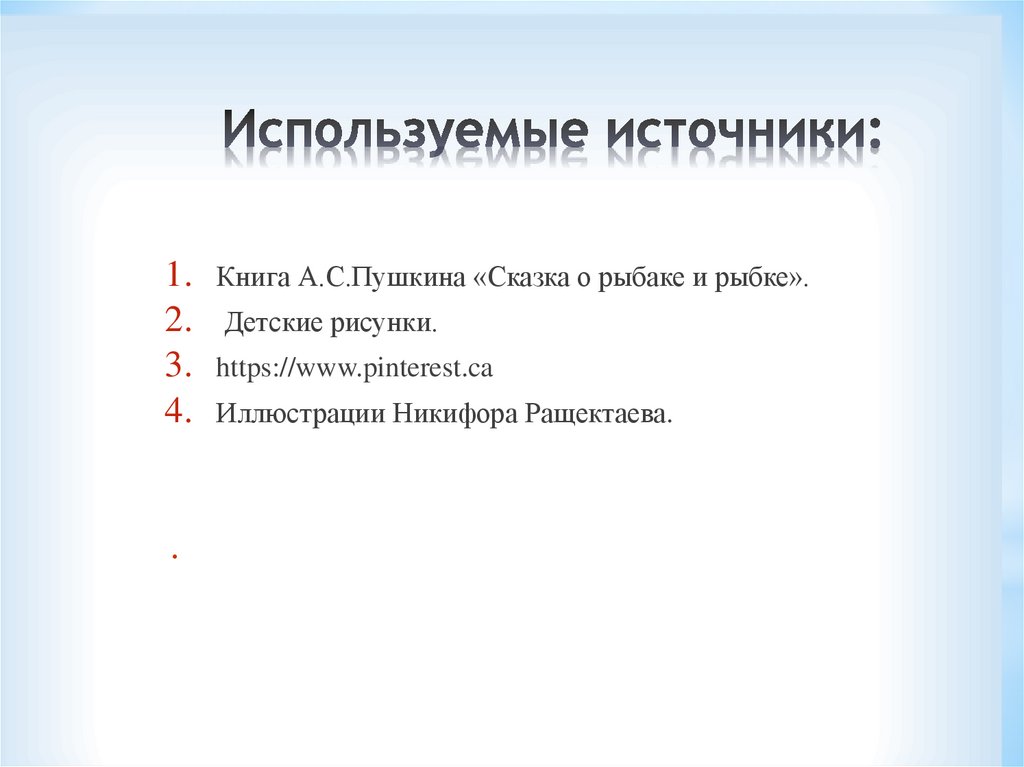 Используемые источники:

1. Книга А.С.Пушкина «Сказка о рыбаке и рыбке».
2. Детские рисунки.
3. https://www.pinterest.ca
4. Иллюстрации Никифора Ращектаева.

.